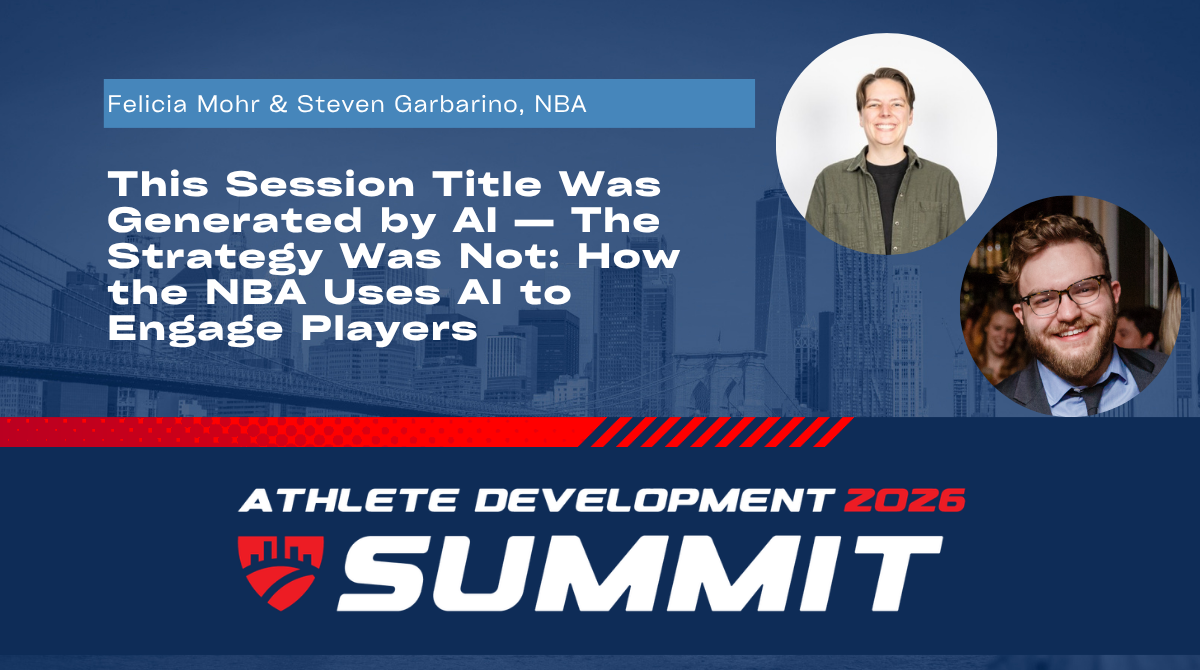 Felicia Mohr & Steven Garbarino, NBA

This Session Title Was Generated by AI — The Strategy Was Not: How the NBA Uses AI to Engage Players

ATHLETE DEVELOPMENT 2026

SUMMIT